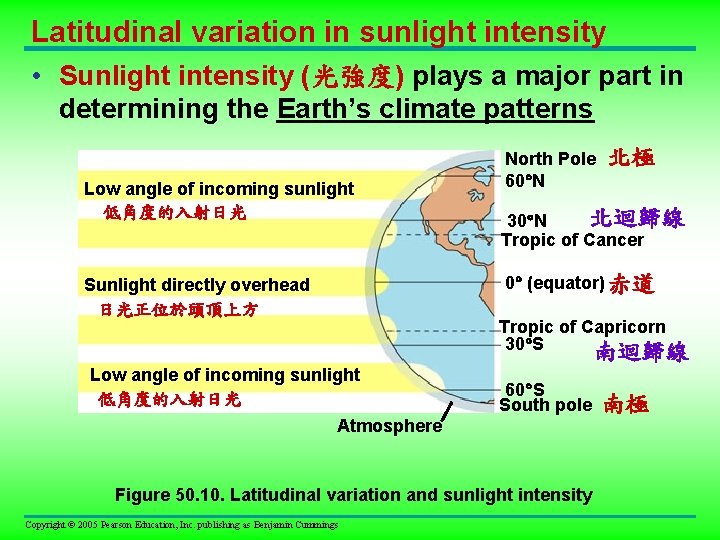 Latitudinal variation in sunlight intensity

• Sunlight intensity (光強度) plays a major part in determining the Earth's climate patterns

Low angle of incoming sunlight
低角度的入射日光

Sunlight directly overhead
日光正位於頭頂上方

Low angle of incoming sunlight
低角度的入射日光

North Pole 北極
60°N
30°N 北迴歸線
Tropic of Cancer
0° (equator) 赤道
Tropic of Capricorn
30°S 南迴歸線
60°S
South pole 南極
Atmosphere

Figure 50.10. Latitudinal variation and sunlight intensity

Copyright © 2005 Pearson Education, Inc. publishing as Benjamin Cummings